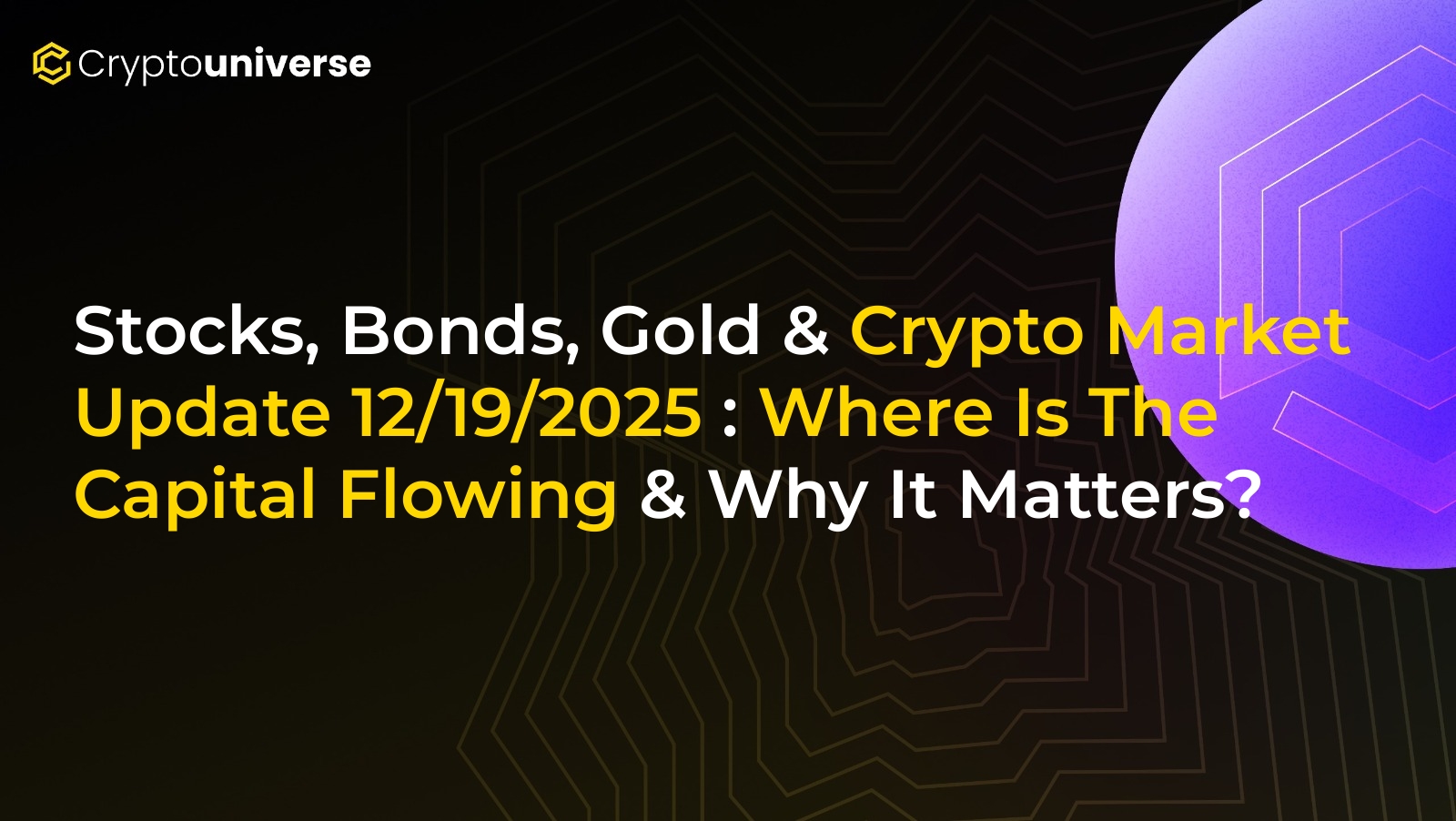 Cryptouniverse

Stocks, Bonds, Gold & Crypto Market Update 12/19/2025 : Where Is The Capital Flowing & Why It Matters?